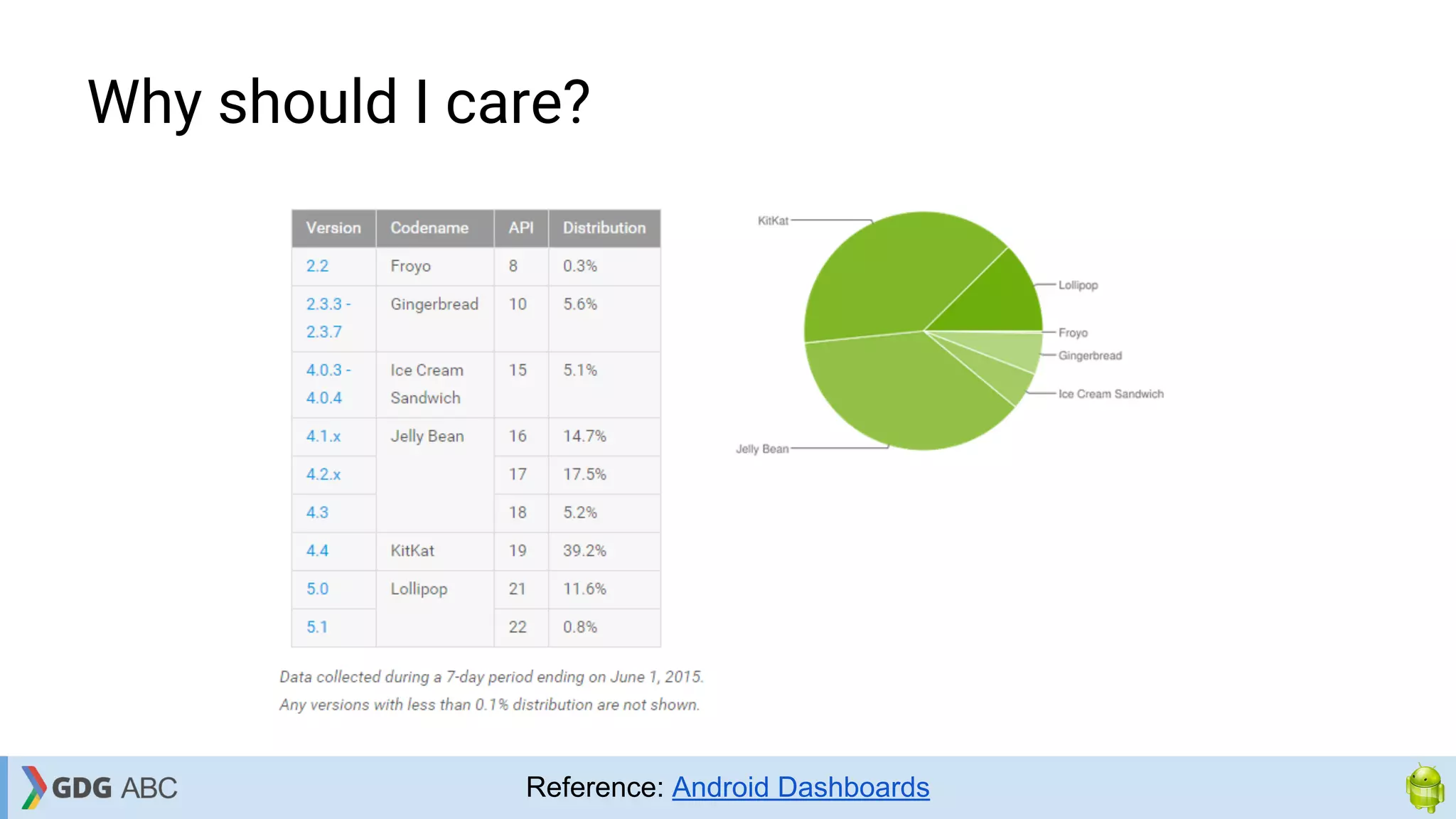 Why should I care?

| Version | Codename | API | Distribution |
|---|---|---|---|
| 2.2 | Froyo | 8 | 0.3% |
| 2.3.3 - 2.3.7 | Gingerbread | 10 | 5.6% |
| 4.0.3 - 4.0.4 | Ice Cream Sandwich | 15 | 5.1% |
| 4.1.x | Jelly Bean | 16 | 14.7% |
| 4.2.x | | 17 | 17.5% |
| 4.3 | | 18 | 5.2% |
| 4.4 | KitKat | 19 | 39.2% |
| 5.0 | Lollipop | 21 | 11.6% |
| 5.1 | | 22 | 0.8% |

Data collected during a 7-day period ending on June 1, 2015. Any versions with less than 0.1% distribution are not shown.

KitKat
Lollipop
Froyo
Gingerbread
Ice Cream Sandwich
Jelly Bean

GDG ABC

Reference: Android Dashboards